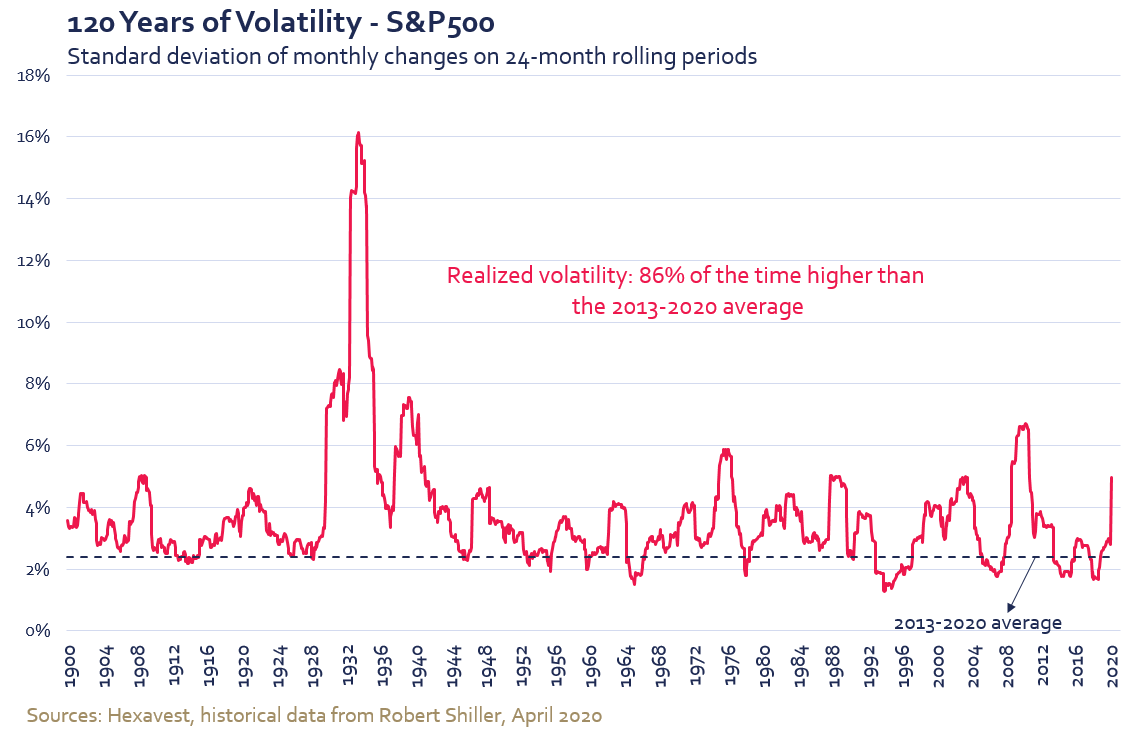 120 Years of Volatility - S&P500
Standard deviation of monthly changes on 24-month rolling periods

18%
16%
14%
12%
10%
8%
6%
4%
2%
0%

Realized volatility: 86% of the time higher than the 2013-2020 average

2013-2020 average

1900 1904 1908 1912 1916 1920 1924 1928 1932 1936 1940 1944 1948 1952 1956 1960 1964 1968 1972 1976 1980 1984 1988 1992 1996 2000 2004 2008 2012 2016 2020

Sources: Hexavest, historical data from Robert Shiller, April 2020